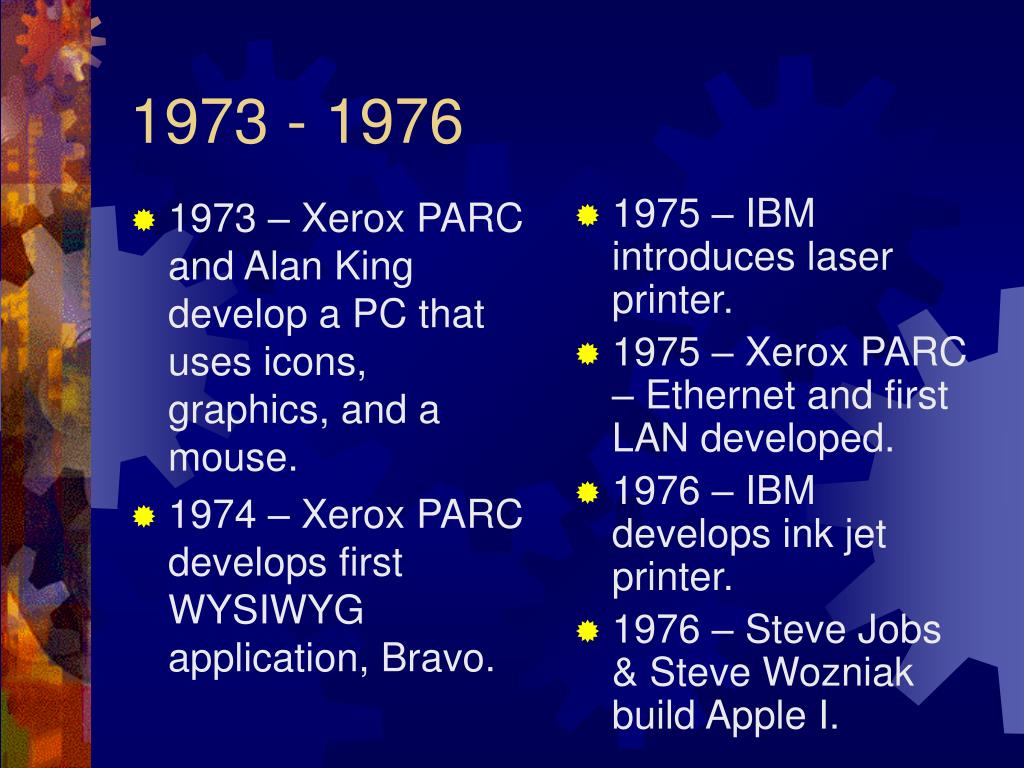 1973 - 1976

1973 – Xerox PARC and Alan King develop a PC that uses icons, graphics, and a mouse.

1974 – Xerox PARC develops first WYSIWYG application, Bravo.

1975 – IBM introduces laser printer.

1975 – Xerox PARC – Ethernet and first LAN developed.

1976 – IBM develops ink jet printer.

1976 – Steve Jobs & Steve Wozniak build Apple I.